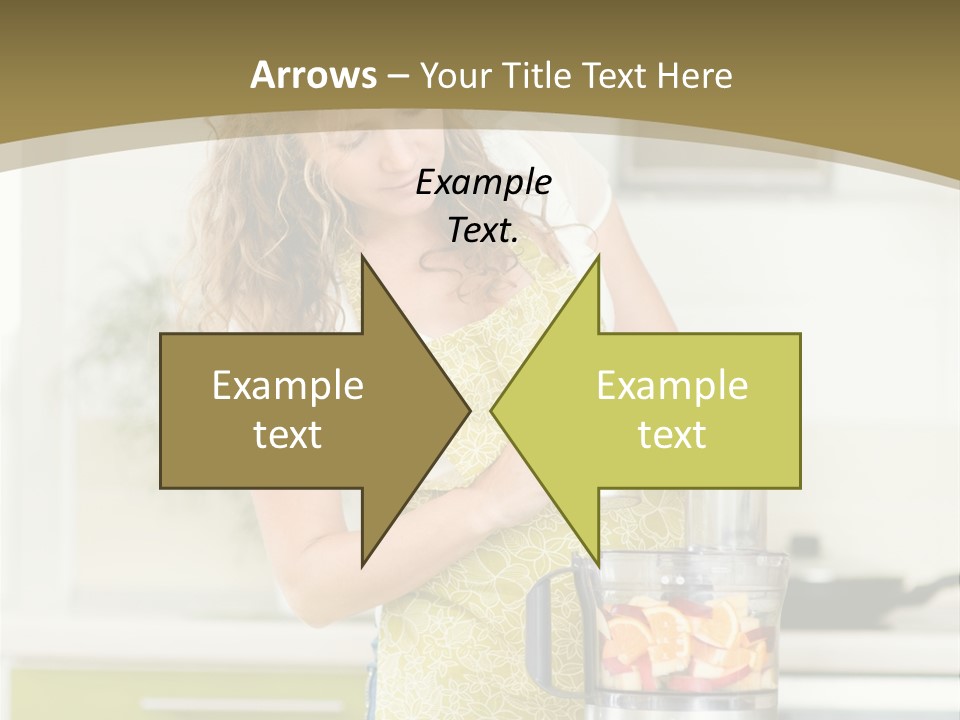 Arrows – Your Title Text Here

Example Text.

Example text

Example text